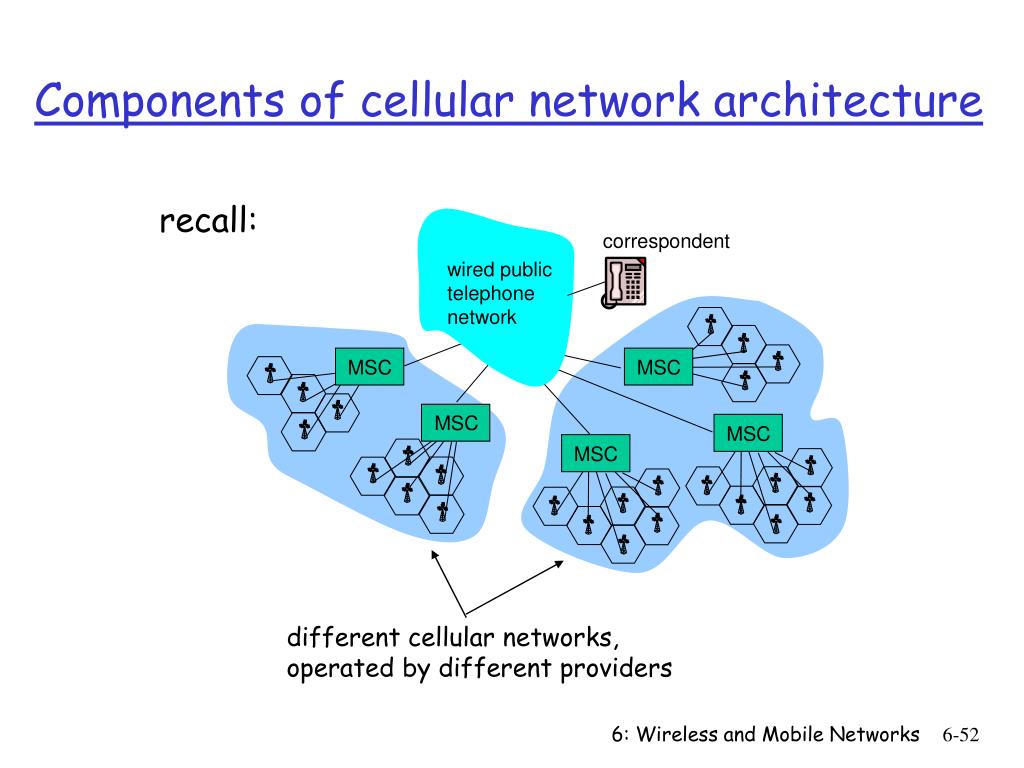 Components of cellular network architecture

recall:

correspondent

wired public telephone network

MSC

MSC

MSC

MSC

MSC

different cellular networks, operated by different providers

6: Wireless and Mobile Networks 6-52